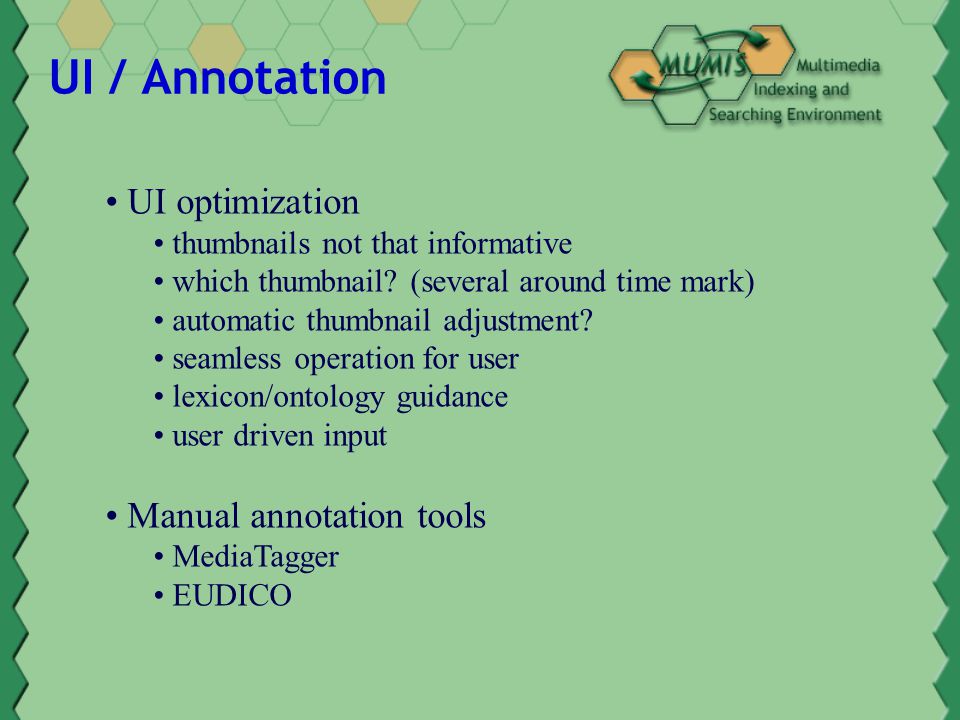 UI / Annotation

MUMIS Multimedia Indexing and Searching Environment

• UI optimization
• thumbnails not that informative
• which thumbnail? (several around time mark)
• automatic thumbnail adjustment?
• seamless operation for user
• lexicon/ontology guidance
• user driven input

• Manual annotation tools
• MediaTagger
• EUDICO